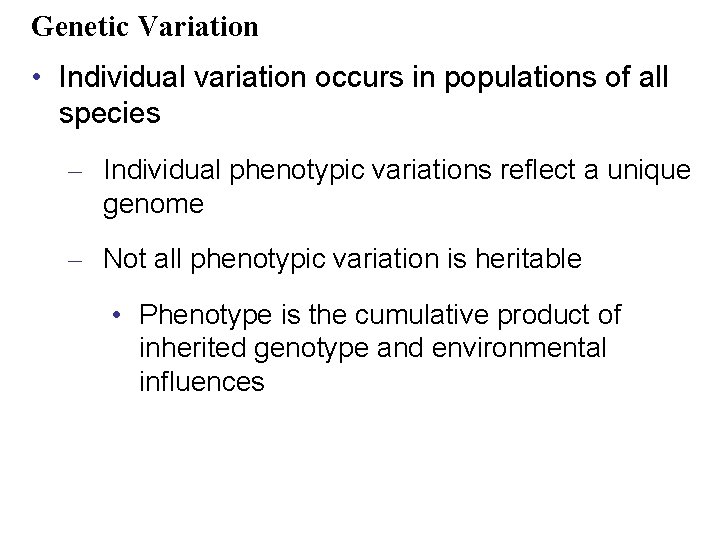 Genetic Variation

• Individual variation occurs in populations of all species

– Individual phenotypic variations reflect a unique genome

– Not all phenotypic variation is heritable

• Phenotype is the cumulative product of inherited genotype and environmental influences